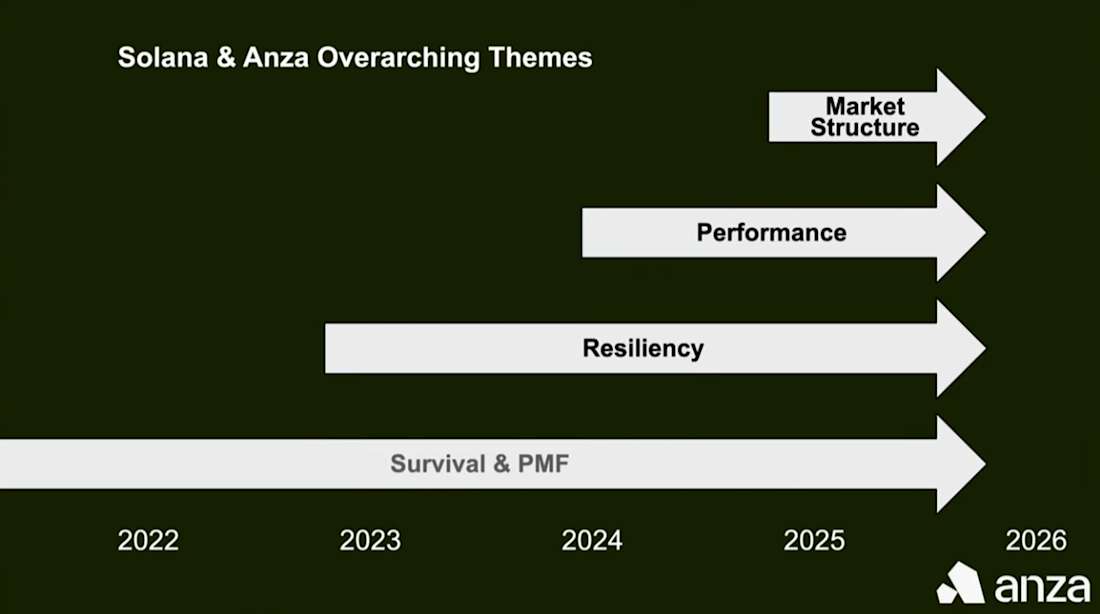 Solana & Anza Overarching Themes

Market Structure

Performance

Resiliency

Survival & PMF

2022

2023

2024

2025

2026

anza